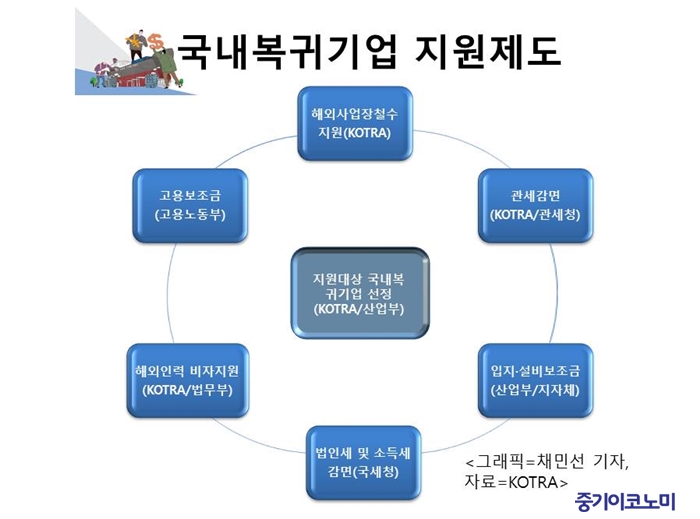 국내복귀기업 지원제도

해외사업장철수 지원(KOTRA)

관세감면 (KOTRA/관세청)

입지·설비보조금 (산업부/지자체)

법인세 및 소득세 감면(국세청)

해외인력 비자지원 (KOTRA/법무부)

고용보조금 (고용노동부)

지원대상 국내복귀기업 선정 (KOTRA/산업부)

<그래픽=채민선 기자, 자료=KOTRA>

중기이코노미